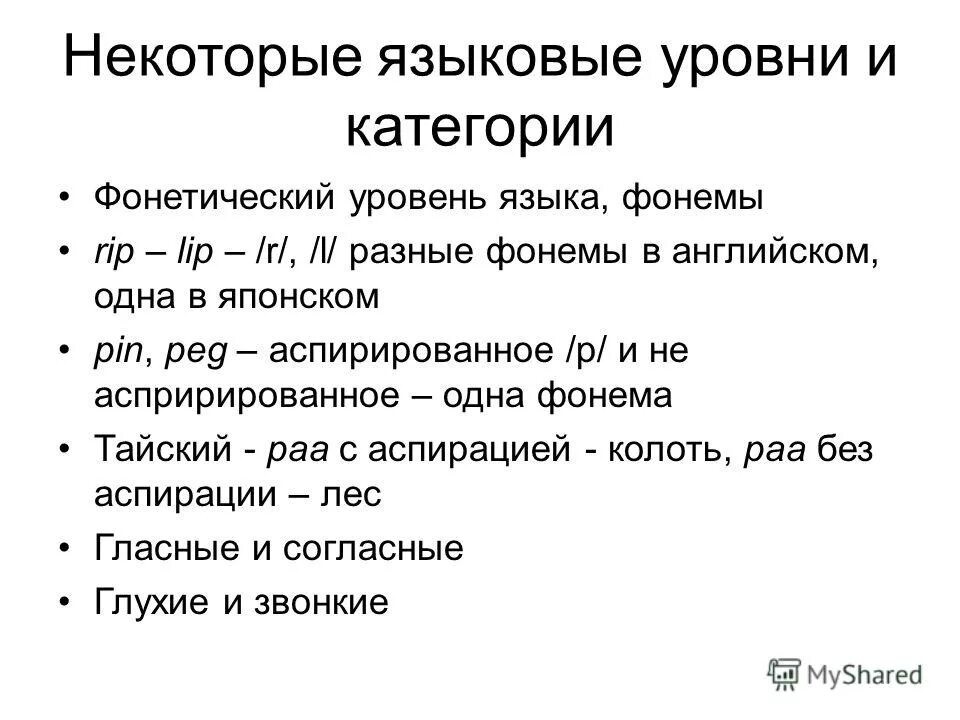 Некоторые языковые уровни и категории

• Фонетический уровень языка, фонемы
• rip – lip – /r/, /l/ разные фонемы в английском, одна в японском
• pin, peg – аспирированное /p/ и не асприрированное – одна фонема
• Тайский - paa с аспирацией - колоть, paa без аспирации – лес
• Гласные и согласные
• Глухие и звонкие

MyShared